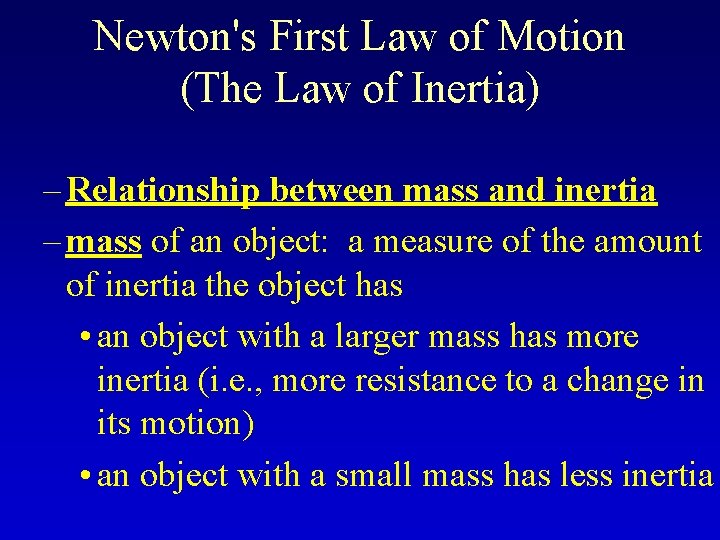 Newton's First Law of Motion
(The Law of Inertia)

– Relationship between mass and inertia
– mass of an object: a measure of the amount of inertia the object has
• an object with a larger mass has more inertia (i.e., more resistance to a change in its motion)
• an object with a small mass has less inertia